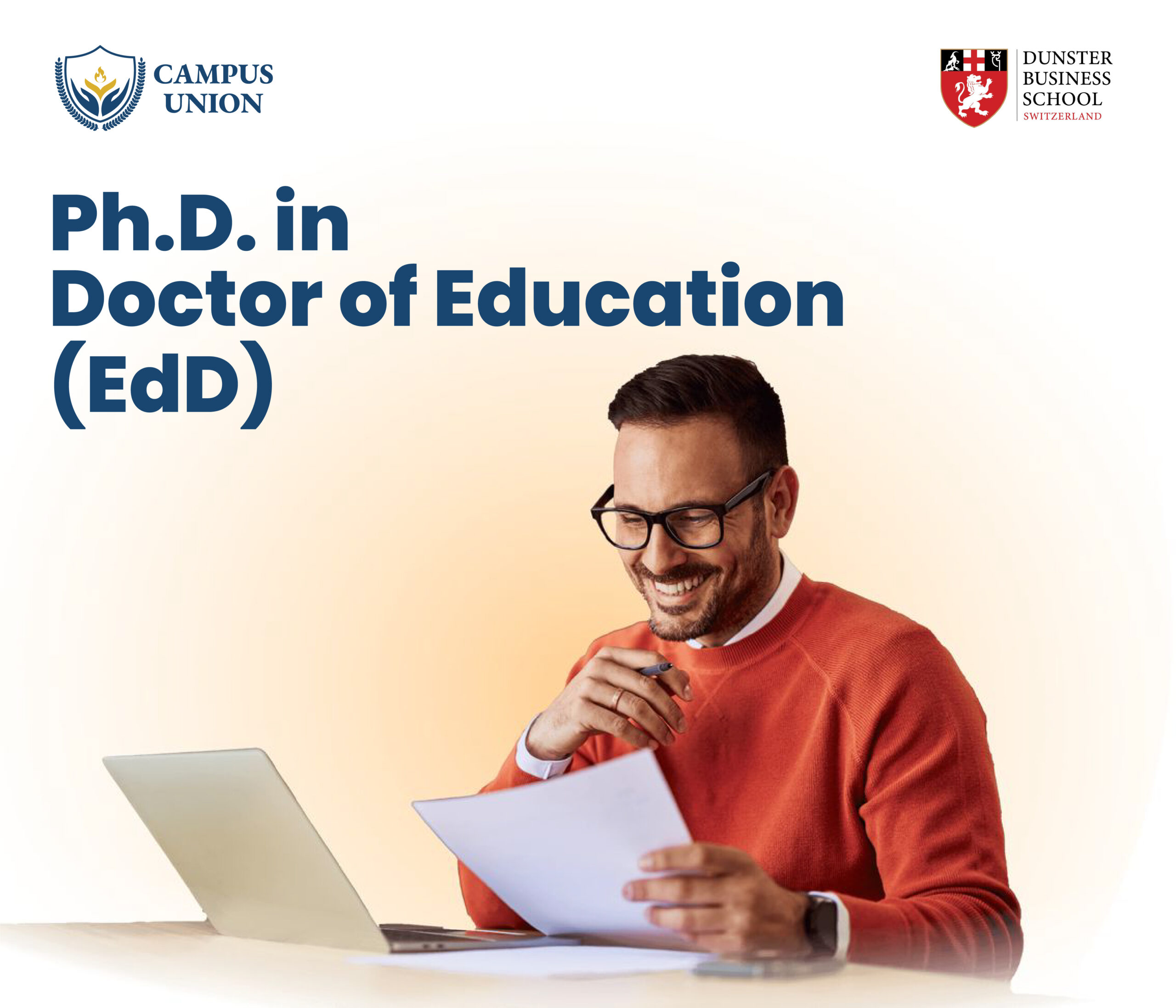 CAMPUS UNION

DUNSTER BUSINESS SCHOOL SWITZERLAND

Ph.D. in Doctor of Education (EdD)